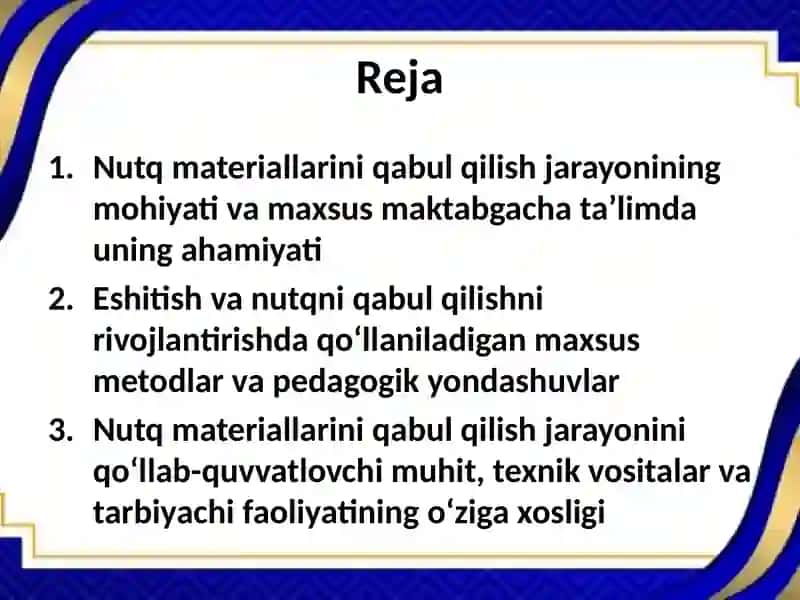 Reja

1. Nutq materiallarini qabul qilish jarayonining mohiyati va maxsus maktabgacha ta’limda uning ahamiyati
2. Eshitish va nutqni qabul qilishni rivojlantirishda qo‘llaniladigan maxsus metodlar va pedagogik yondashuvlar
3. Nutq materiallarini qabul qilish jarayonini qo‘llab-quvvatlovchi muhit, texnik vositalar va tarbiyachi faoliyatining o‘ziga xosligi